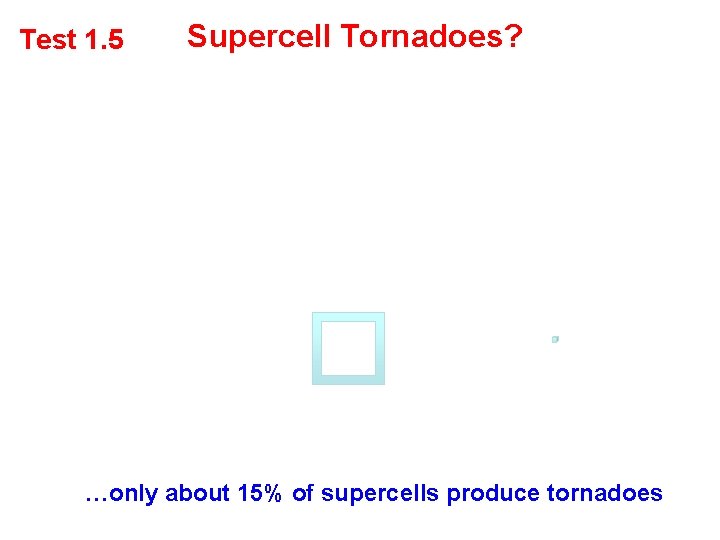 Test 1.5

Supercell Tornadoes?

…only about 15% of supercells produce tornadoes